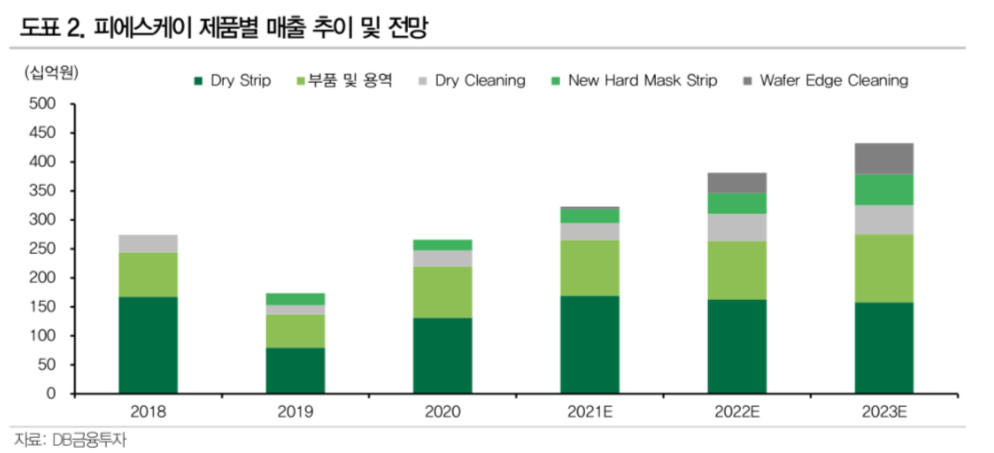 도표 2. 피에스케이 제품별 매출 추이 및 전망

(십억원)

Dry Strip
부품 및 용역
Dry Cleaning
New Hard Mask Strip
Wafer Edge Cleaning

500
450
400
350
300
250
200
150
100
50
0

2018
2019
2020
2021E
2022E
2023E

자료: DB금융투자